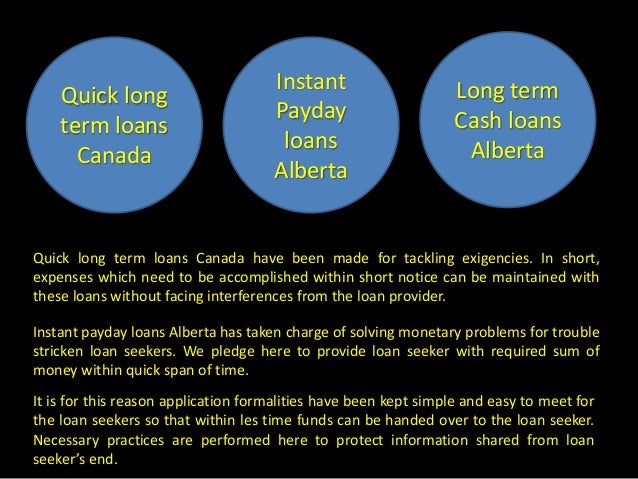 Quick long term loans Canada

Instant Payday loans Alberta

Long term Cash loans Alberta

Quick long term loans Canada have been made for tackling exigencies. In short, expenses which need to be accomplished within short notice can be maintained with these loans without facing interferences from the loan provider.

Instant payday loans Alberta has taken charge of solving monetary problems for trouble stricken loan seekers. We pledge here to provide loan seeker with required sum of money within quick span of time.

It is for this reason application formalities have been kept simple and easy to meet for the loan seekers so that within les time funds can be handed over to the loan seeker. Necessary practices are performed here to protect information shared from loan seeker's end.